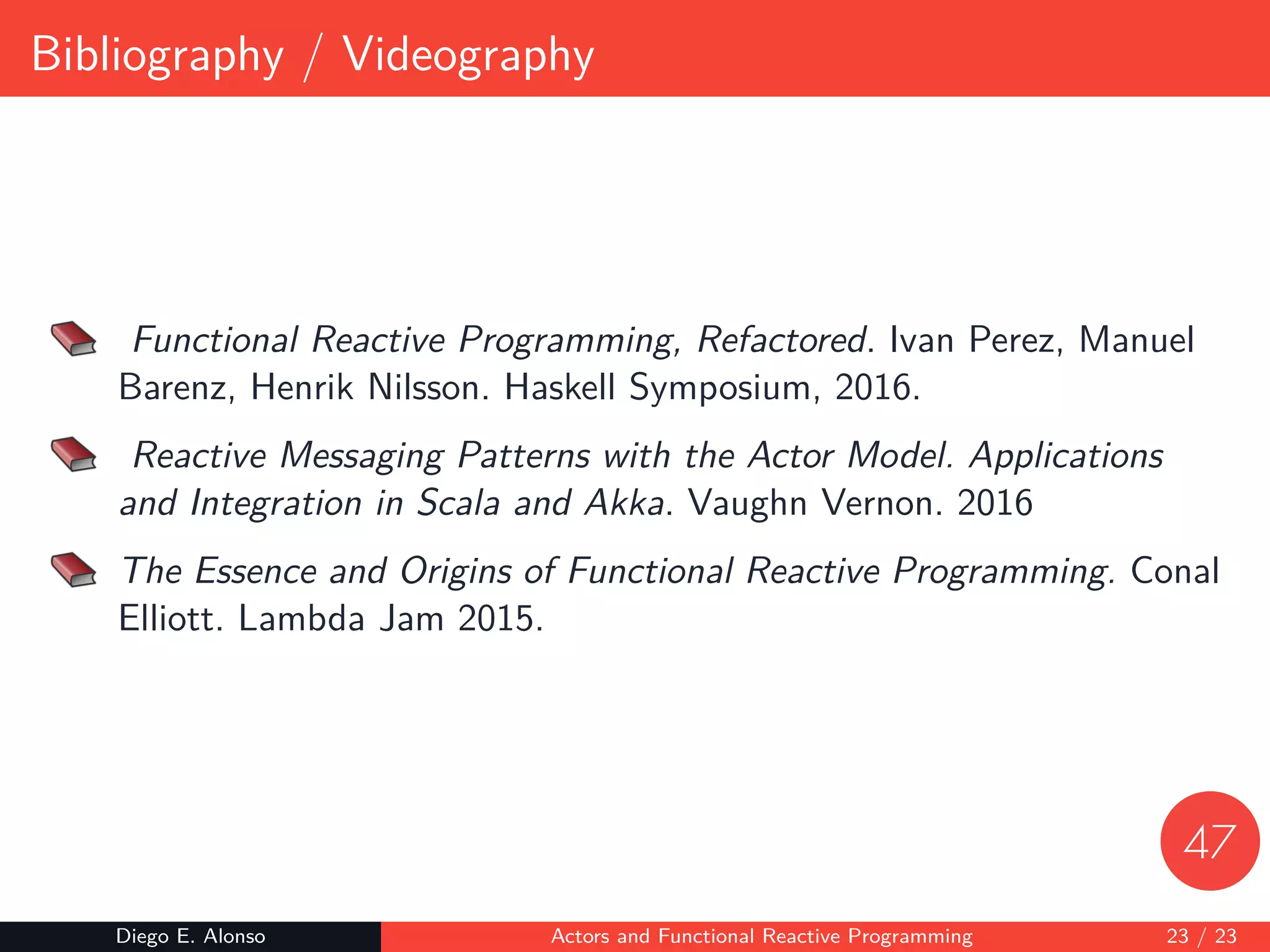 Bibliography / Videography

Functional Reactive Programming, Refactored. Ivan Perez, Manuel Barenz, Henrik Nilsson. Haskell Symposium, 2016.

Reactive Messaging Patterns with the Actor Model. Applications and Integration in Scala and Akka. Vaughn Vernon. 2016

The Essence and Origins of Functional Reactive Programming. Conal Elliott. Lambda Jam 2015.

47

Diego E. Alonso

Actors and Functional Reactive Programming

23 / 23